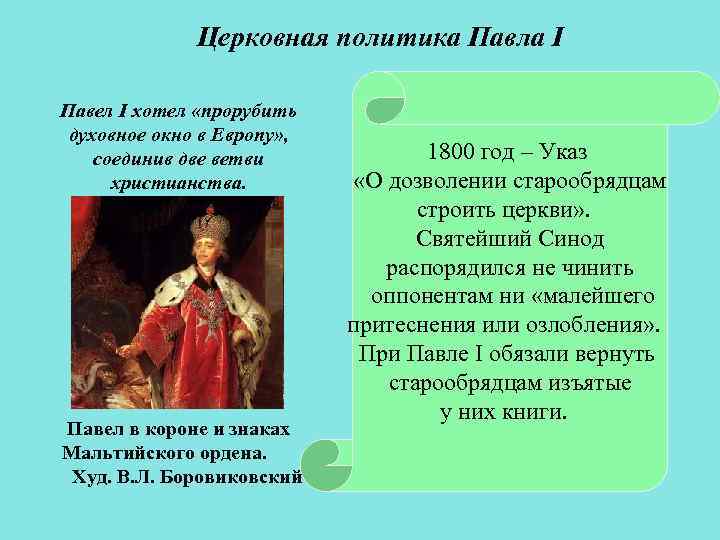 Церковная политика Павла I

Павел I хотел «прорубить духовное окно в Европу», соединив две ветви христианства.

Павел в короне и знаках Мальтийского ордена.
Худ. В.Л. Боровиковский

1800 год – Указ «О дозволении старообрядцам строить церкви». Святейший Синод распорядился не чинить оппонентам ни «малейшего притеснения или озлобления». При Павле I обязали вернуть старообрядцам изъятые у них книги.